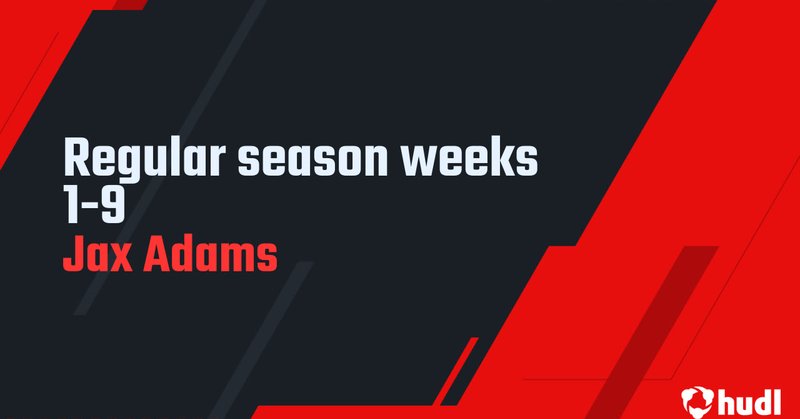 Regular season weeks 1-9
Jax Adams

hudl